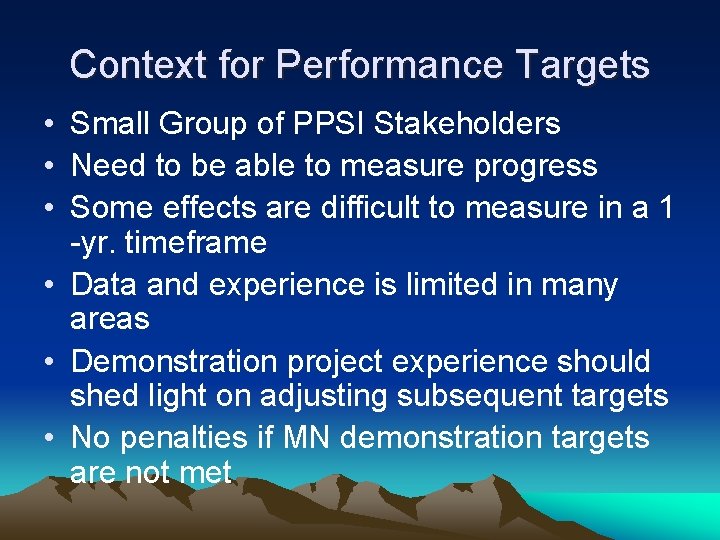 Context for Performance Targets

• Small Group of PPSI Stakeholders
• Need to be able to measure progress
• Some effects are difficult to measure in a 1 -yr. timeframe
• Data and experience is limited in many areas
• Demonstration project experience should shed light on adjusting subsequent targets
• No penalties if MN demonstration targets are not met